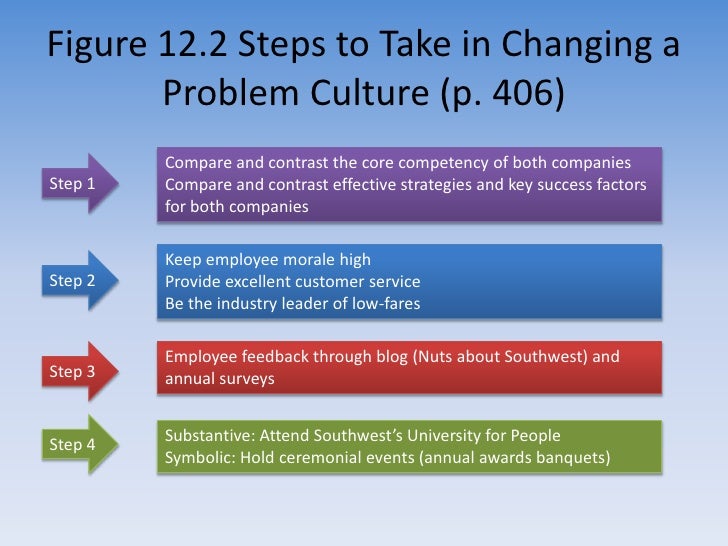 Figure 12.2 Steps to Take in Changing a Problem Culture (p. 406)

Step 1

Compare and contrast the core competency of both companies
Compare and contrast effective strategies and key success factors for both companies

Step 2

Keep employee morale high
Provide excellent customer service
Be the industry leader of low-fares

Step 3

Employee feedback through blog (Nuts about Southwest) and annual surveys

Step 4

Substantive: Attend Southwest's University for People
Symbolic: Hold ceremonial events (annual awards banquets)